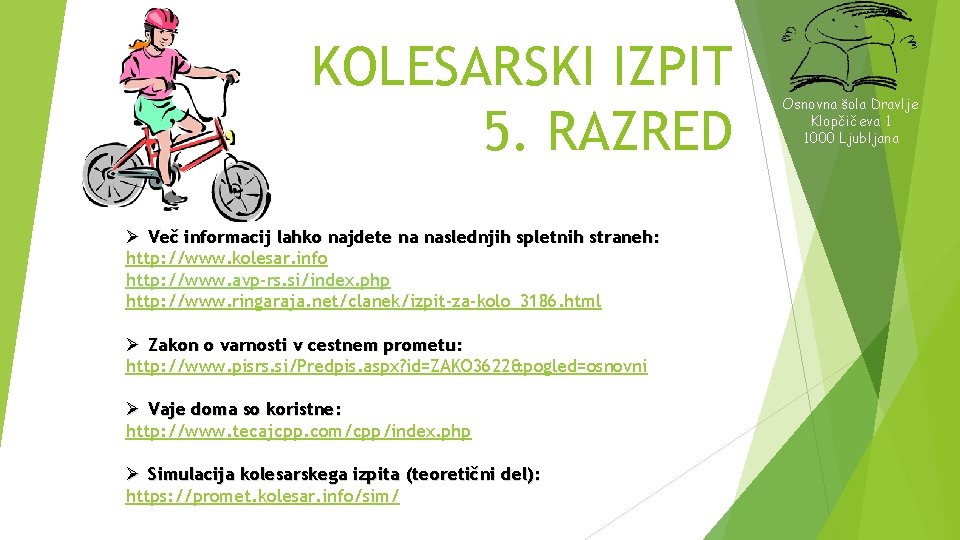 KOLESARSKI IZPIT
5. RAZRED

Osnovna šola Dravlje
Klopčičeva 1
1000 Ljubljana

➢ Več informacij lahko najdete na naslednjih spletnih straneh:
http://www.kolesar.info
http://www.avp-rs.si/index.php
http://www.ringaraja.net/clanek/izpit-za-kolo_3186.html

➢ Zakon o varnosti v cestnem prometu:
http://www.pisrs.si/Predpis.aspx?id=ZAKO3622&pogled=osnovni

➢ Vaje doma so koristne:
http://www.tecajcpp.com/cpp/index.php

➢ Simulacija kolesarskega izpita (teoretični del):
https://promet.kolesar.info/sim/